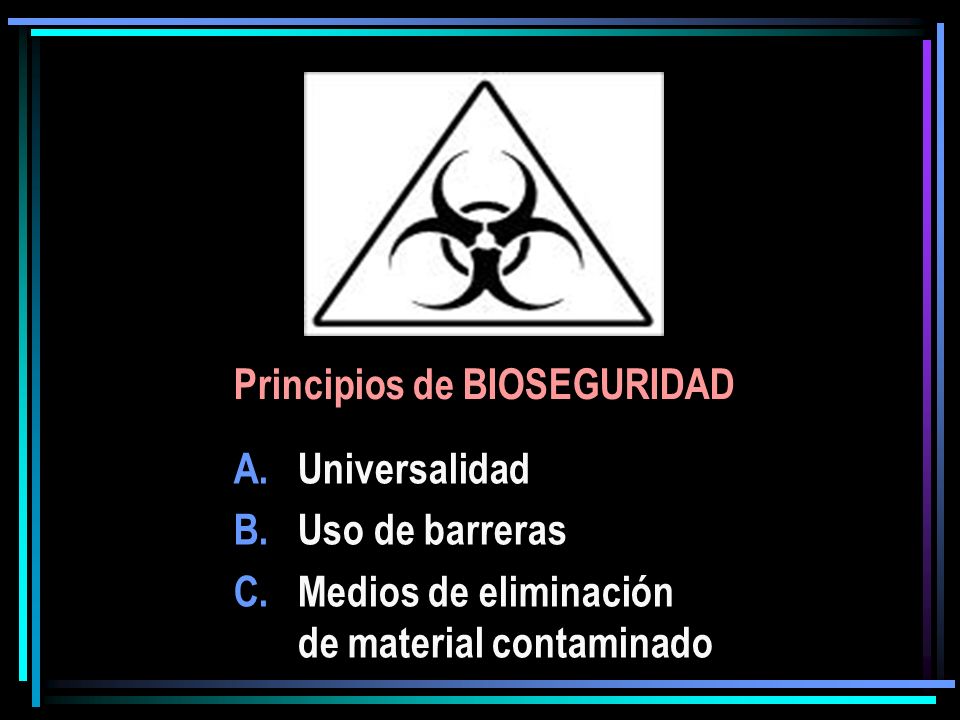 Principios de BIOSEGURIDAD

A. Universalidad
B. Uso de barreras
C. Medios de eliminación de material contaminado